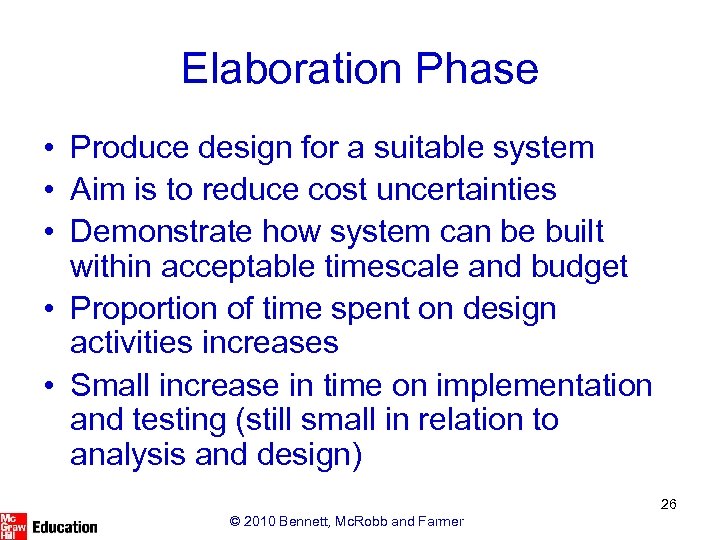 Elaboration Phase

• Produce design for a suitable system
• Aim is to reduce cost uncertainties
• Demonstrate how system can be built within acceptable timescale and budget
• Proportion of time spent on design activities increases
• Small increase in time on implementation and testing (still small in relation to analysis and design)

26

Mc Graw Hill Education

© 2010 Bennett, McRobb and Farmer